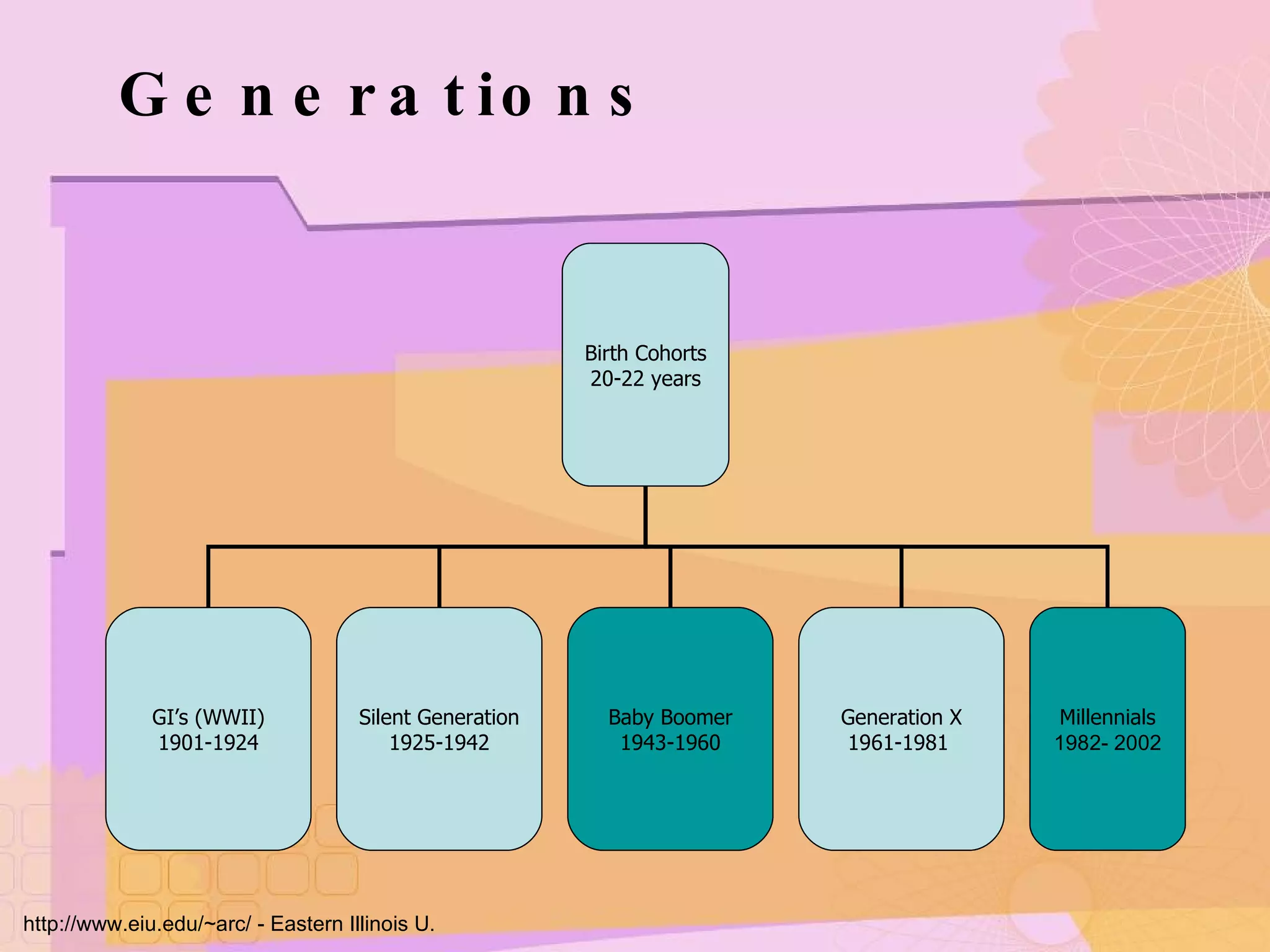 Generations

Birth Cohorts
20-22 years

GI's (WWII)
1901-1924

Silent Generation
1925-1942

Baby Boomer
1943-1960

Generation X
1961-1981

Millennials
1982- 2002

http://www.eiu.edu/~arc/ - Eastern Illinois U.